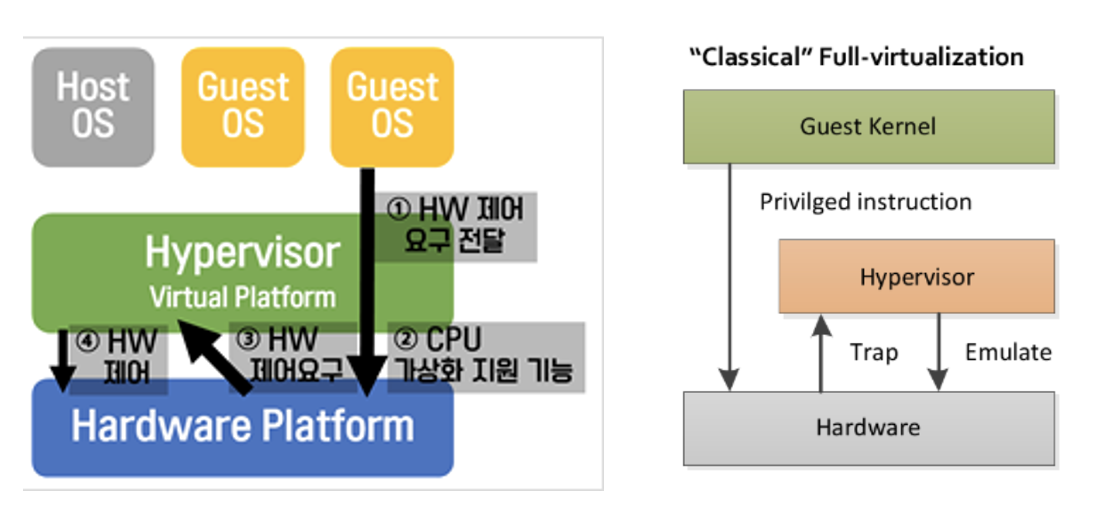 Host OS

Guest OS

Guest OS

① HW 제어 요구 전달

Hypervisor
Virtual Platform

④ HW 제어

③ HW 제어요구

② CPU 가상화 지원 기능

Hardware Platform

"Classical" Full-virtualization

Guest Kernel

Privilged instruction

Hypervisor

Trap

Emulate

Hardware